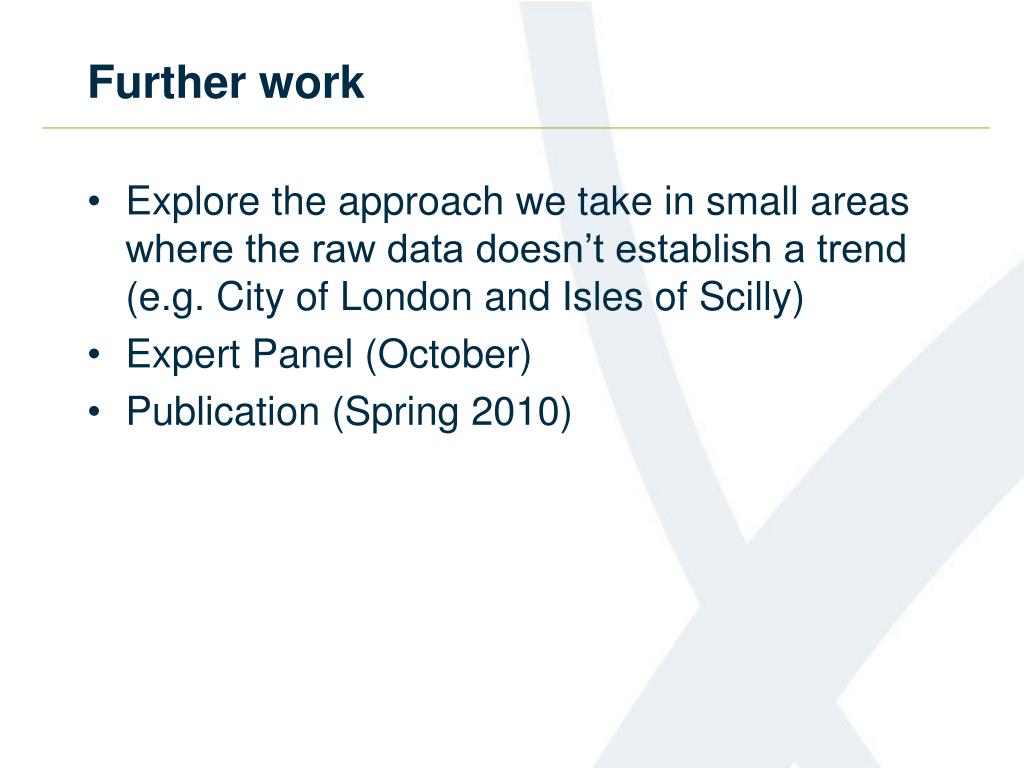 Further work

• Explore the approach we take in small areas where the raw data doesn’t establish a trend (e.g. City of London and Isles of Scilly)
• Expert Panel (October)
• Publication (Spring 2010)